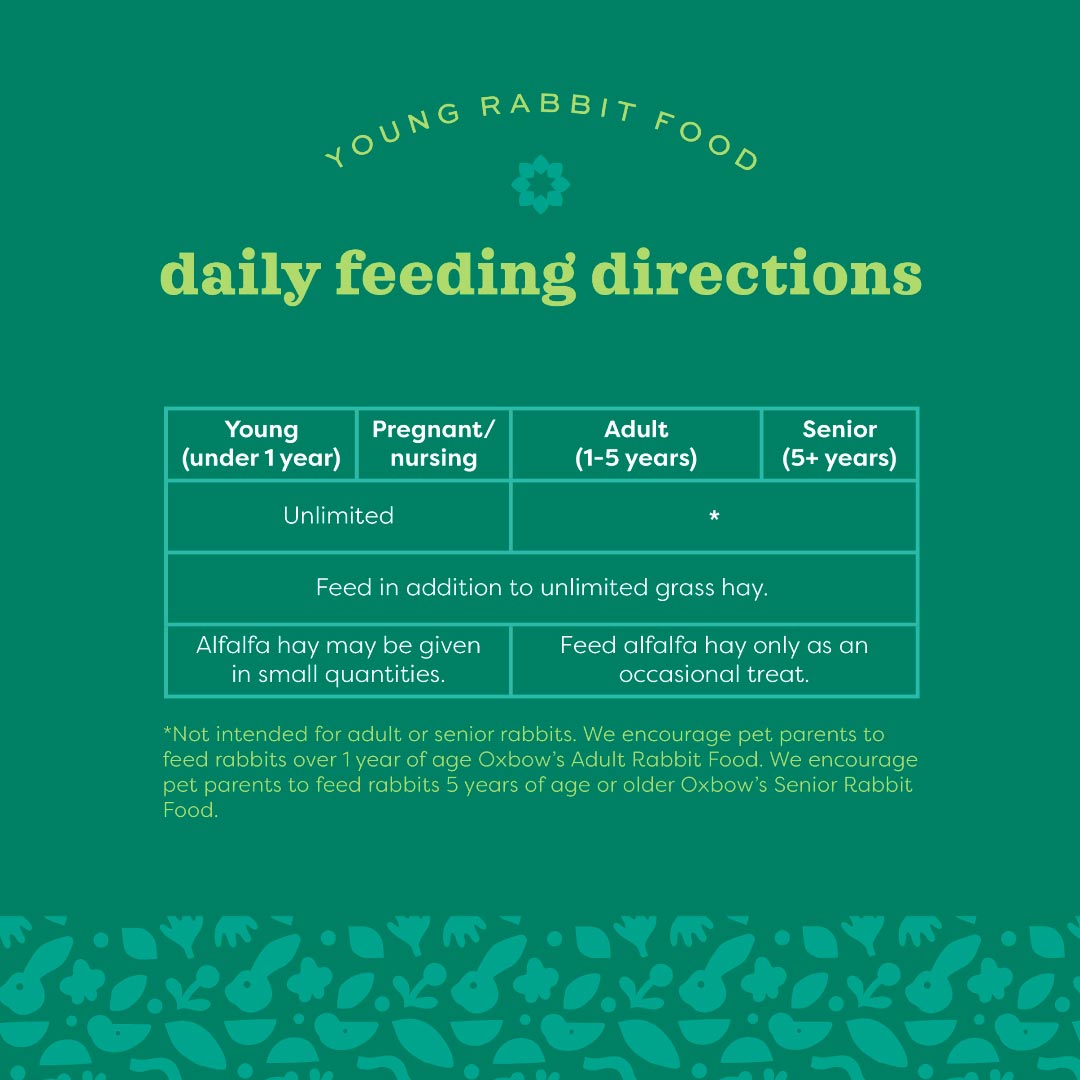 YOUNG RABBIT FOOD

daily feeding directions

| Young (under 1 year) | Pregnant/ nursing | Adult (1-5 years) | Senior (5+ years) |
|---|---|---|---|
| Unlimited | | * | |
| Feed in addition to unlimited grass hay. | | | |
| Alfalfa hay may be given in small quantities. | | Feed alfalfa hay only as an occasional treat. | |

*Not intended for adult or senior rabbits. We encourage pet parents to feed rabbits over 1 year of age Oxbow's Adult Rabbit Food. We encourage pet parents to feed rabbits 5 years of age or older Oxbow's Senior Rabbit Food.